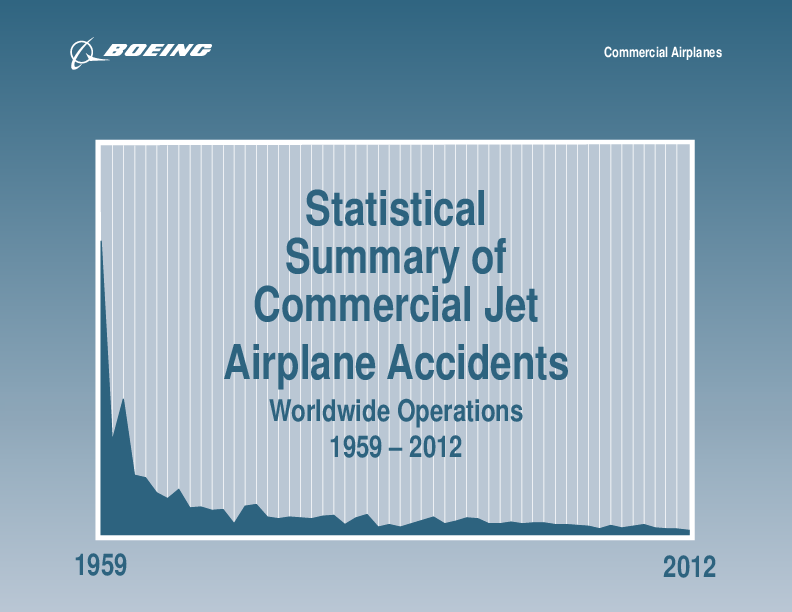 BOEING

Commercial Airplanes

Statistical Summary of Commercial Jet Airplane Accidents

Worldwide Operations

1959 – 2012

1959

2012